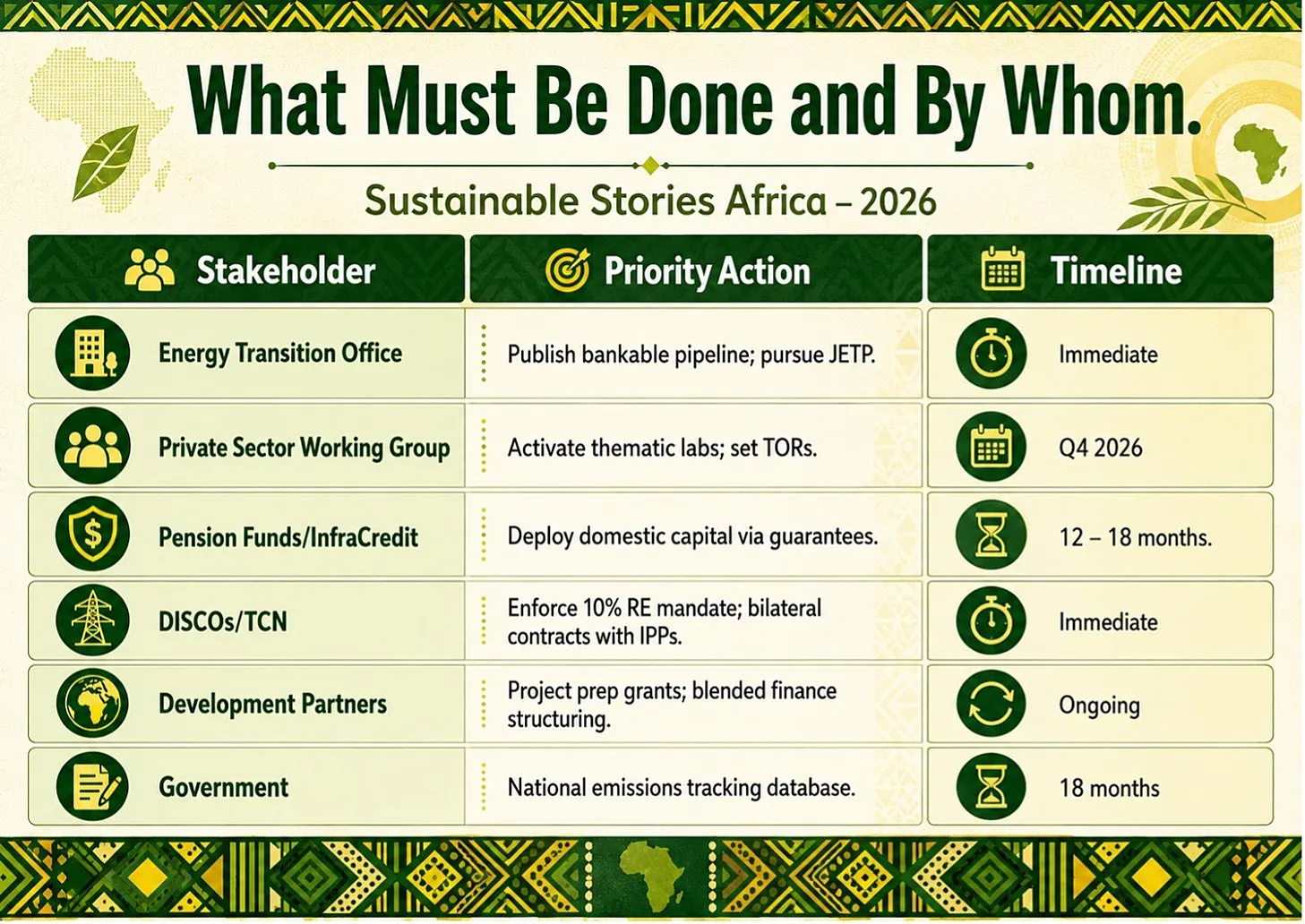 What Must Be Done and By Whom.

Sustainable Stories Africa – 2026

| Stakeholder | Priority Action | Timeline |
|---|---|---|
| Energy Transition Office | Publish bankable pipeline; pursue JETP. | Immediate |
| Private Sector Working Group | Activate thematic labs; set TORs. | Q4 2026 |
| Pension Funds/InfraCredit | Deploy domestic capital via guarantees. | 12 – 18 months. |
| DISCOs/TCN | Enforce 10% RE mandate; bilateral contracts with IPPs. | Immediate |
| Development Partners | Project prep grants; blended finance structuring. | Ongoing |
| Government | National emissions tracking database. | 18 months |